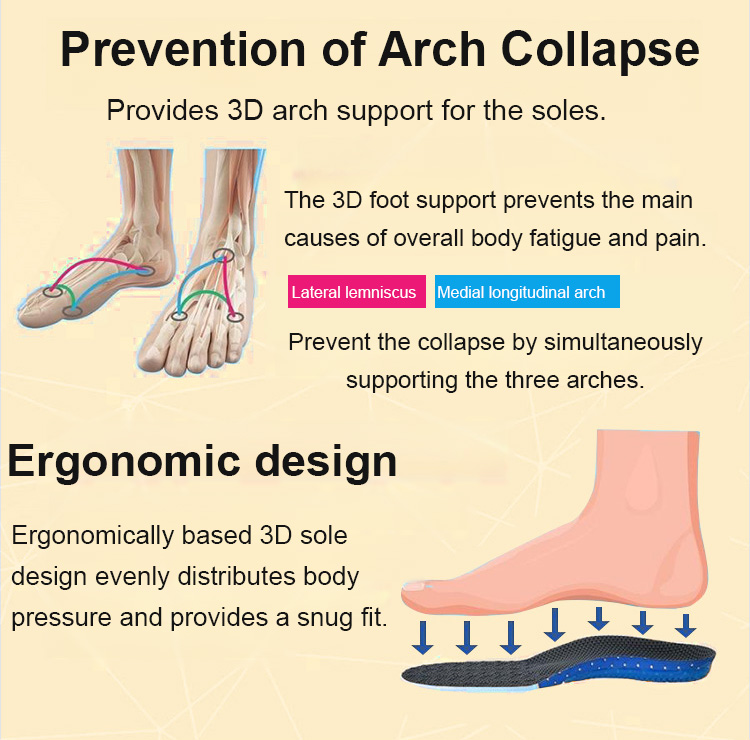 Prevention of Arch Collapse

Provides 3D arch support for the soles.

The 3D foot support prevents the main causes of overall body fatigue and pain.

Lateral lemniscus

Medial longitudinal arch

Prevent the collapse by simultaneously supporting the three arches.

Ergonomic design

Ergonomically based 3D sole design evenly distributes body pressure and provides a snug fit.